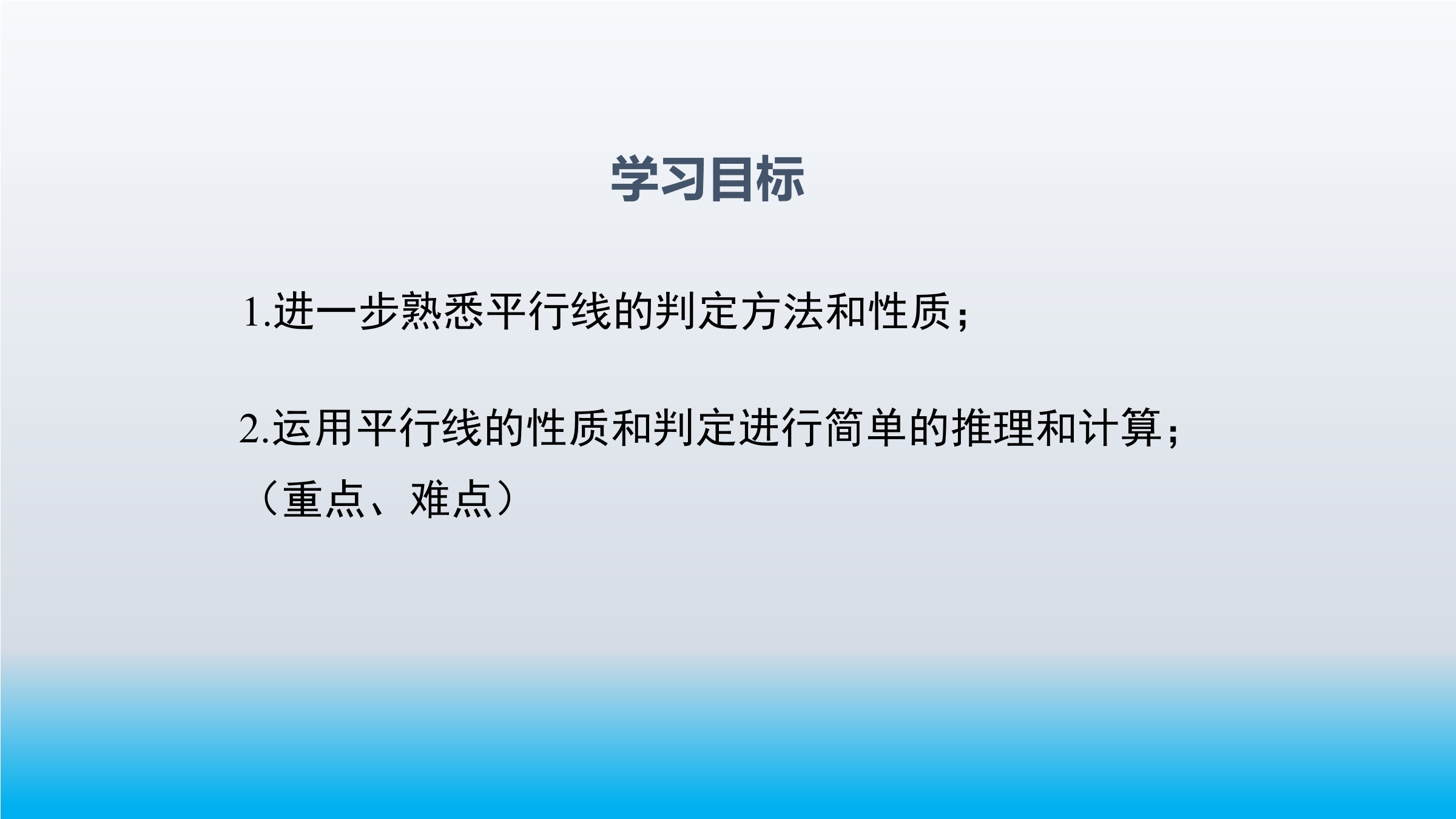 学习目标

1.进一步熟悉平行线的判定方法和性质；

2.运用平行线的性质和判定进行简单的推理和计算；（重点、难点）